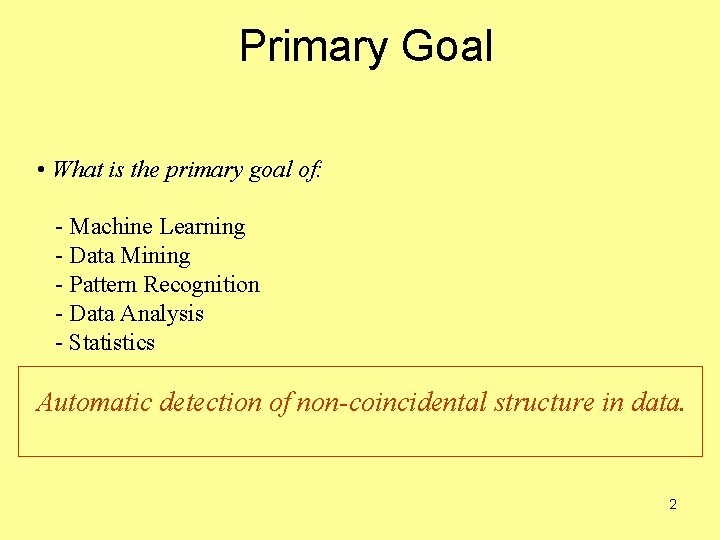 Primary Goal

• What is the primary goal of:

- Machine Learning
- Data Mining
- Pattern Recognition
- Data Analysis
- Statistics

Automatic detection of non-coincidental structure in data.

2